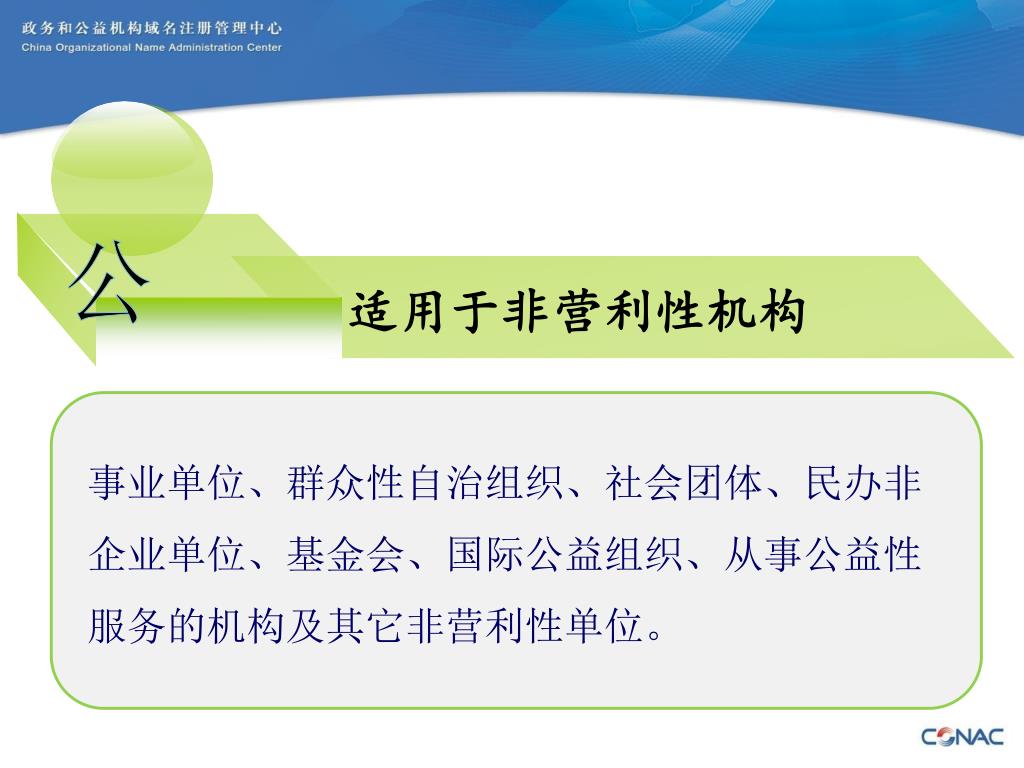 政务和公益机构域名注册管理中心
China Organizational Name Administration Center

公

适用于非营利性机构

事业单位、群众性自治组织、社会团体、民办非企业单位、基金会、国际公益组织、从事公益性服务的机构及其它非营利性单位。

CONAC